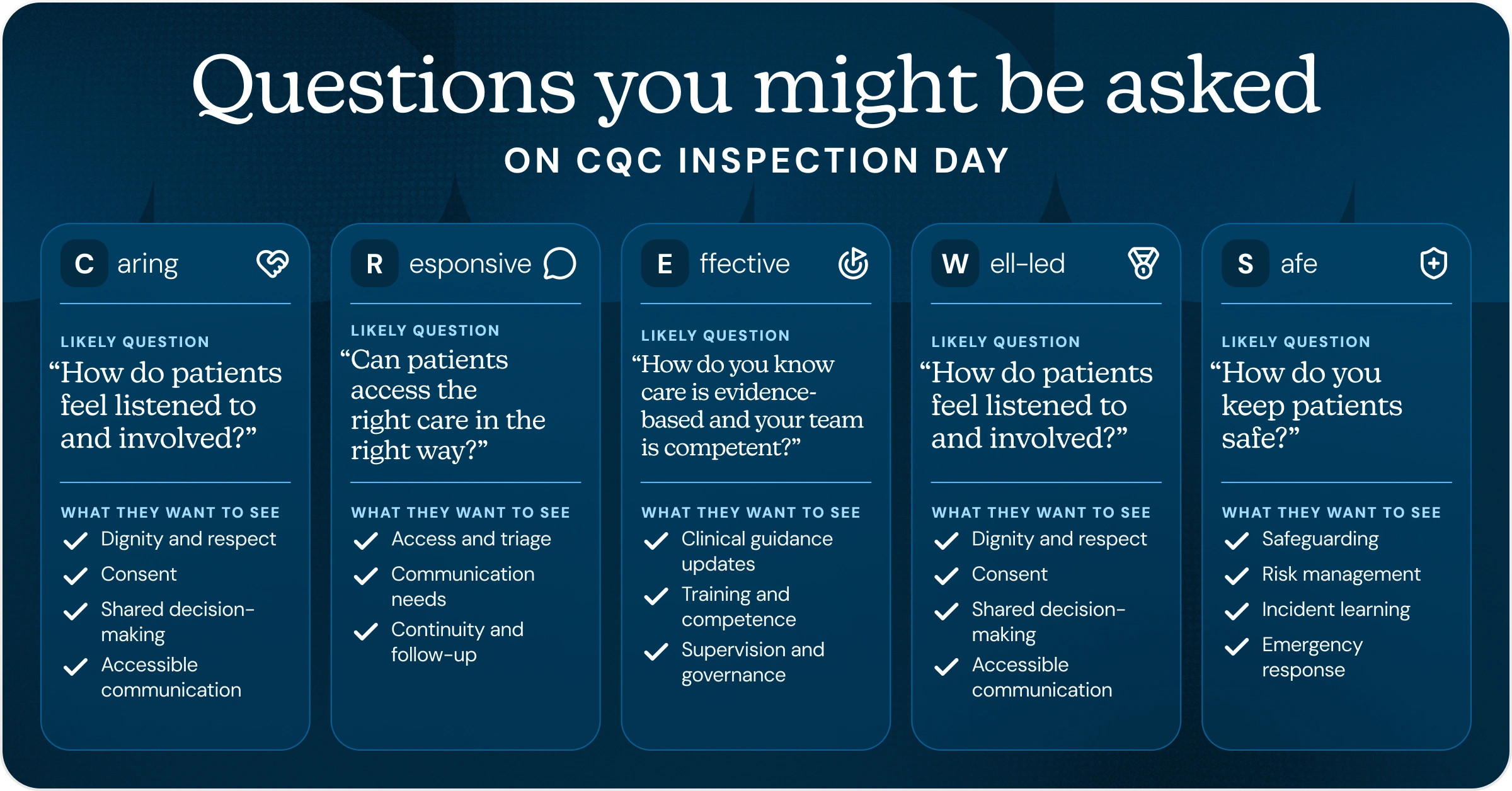 Questions you might be asked

ON CQC INSPECTION DAY

C aring

LIKELY QUESTION
“How do patients feel listened to and involved?”

WHAT THEY WANT TO SEE
Dignity and respect
Consent
Shared decision-making
Accessible communication

R esponsive

LIKELY QUESTION
“Can patients access the right care in the right way?”

WHAT THEY WANT TO SEE
Access and triage
Communication needs
Continuity and follow-up

E ffective

LIKELY QUESTION
“How do you know care is evidence-based and your team is competent?”

WHAT THEY WANT TO SEE
Clinical guidance updates
Training and competence
Supervision and governance

W ell-led

LIKELY QUESTION
“How do patients feel listened to and involved?”

WHAT THEY WANT TO SEE
Dignity and respect
Consent
Shared decision-making
Accessible communication

S afe

LIKELY QUESTION
“How do you keep patients safe?”

WHAT THEY WANT TO SEE
Safeguarding
Risk management
Incident learning
Emergency response